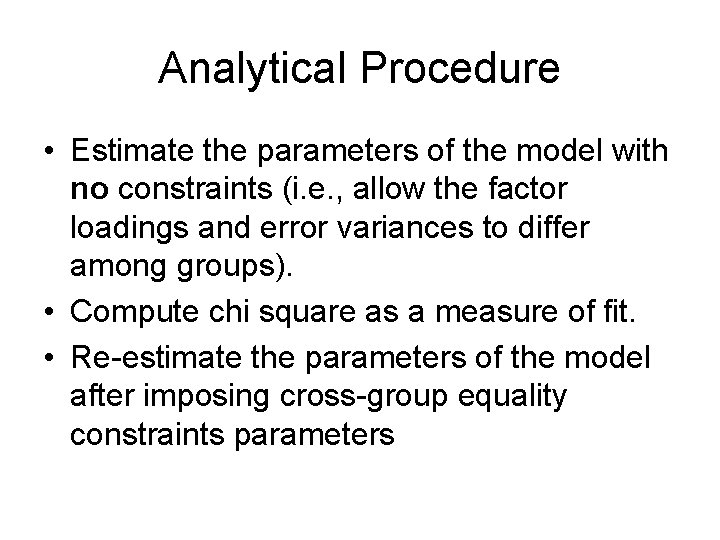 Analytical Procedure

• Estimate the parameters of the model with no constraints (i.e., allow the factor loadings and error variances to differ among groups).
• Compute chi square as a measure of fit.
• Re-estimate the parameters of the model after imposing cross-group equality constraints parameters